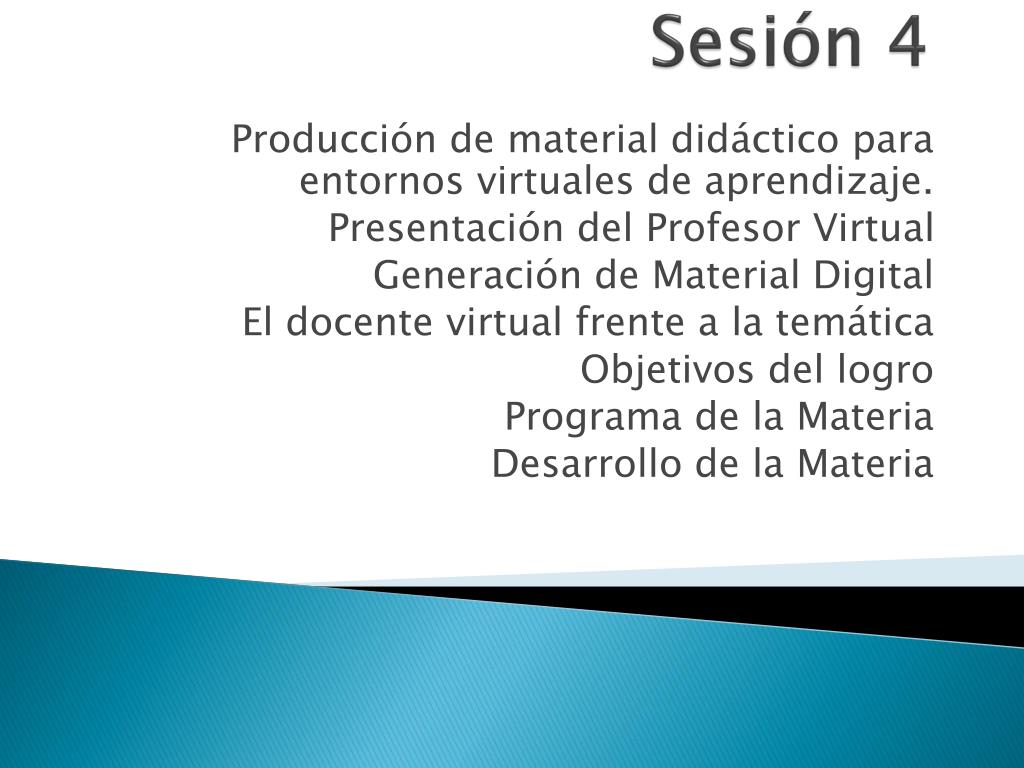 Sesión 4

Producción de material didáctico para entornos virtuales de aprendizaje.
Presentación del Profesor Virtual
Generación de Material Digital
El docente virtual frente a la temática
Objetivos del logro
Programa de la Materia
Desarrollo de la Materia